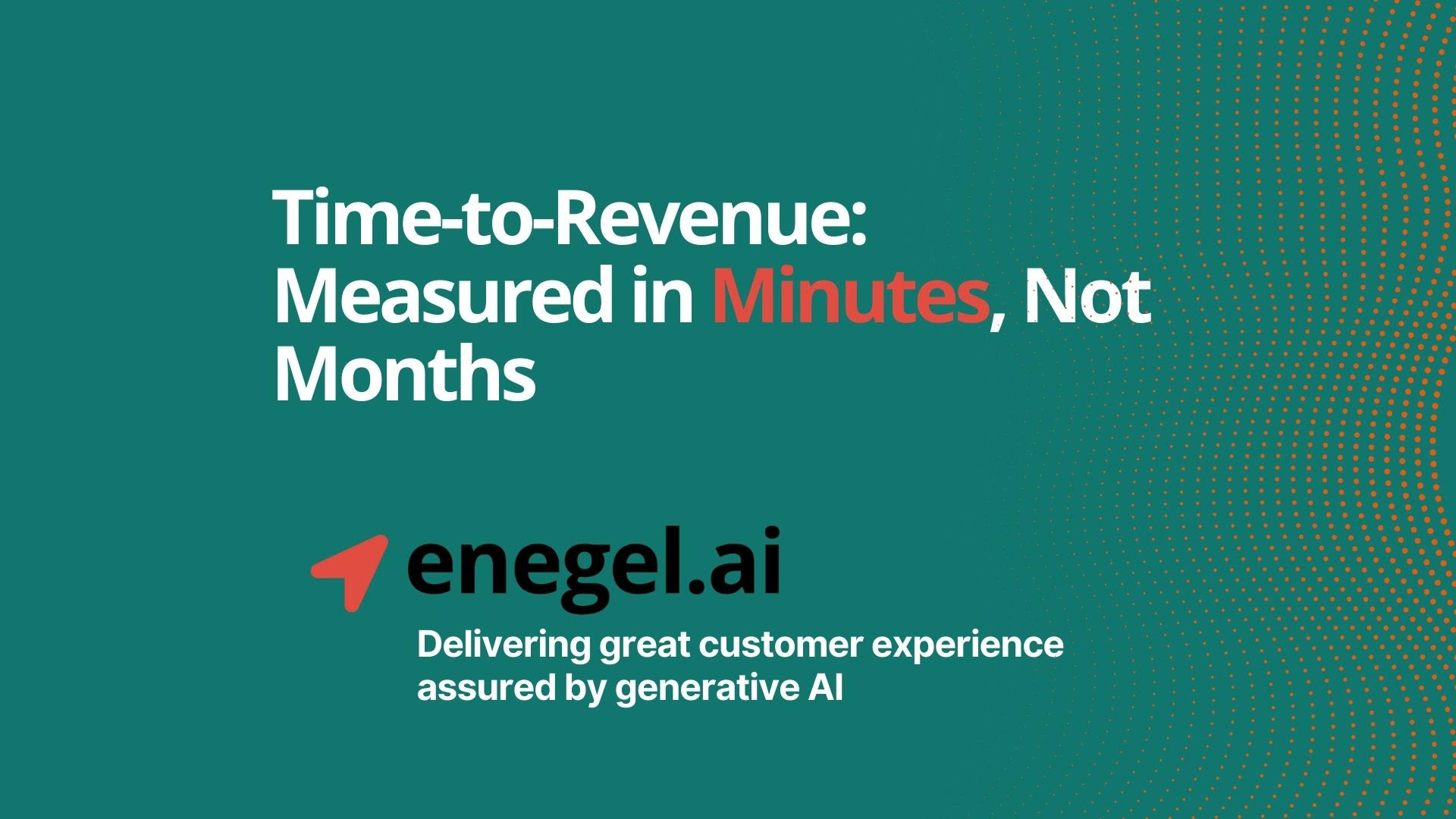 Time-to-Revenue: Measured in Minutes, Not Months

enegel.ai

Delivering great customer experience assured by generative AI